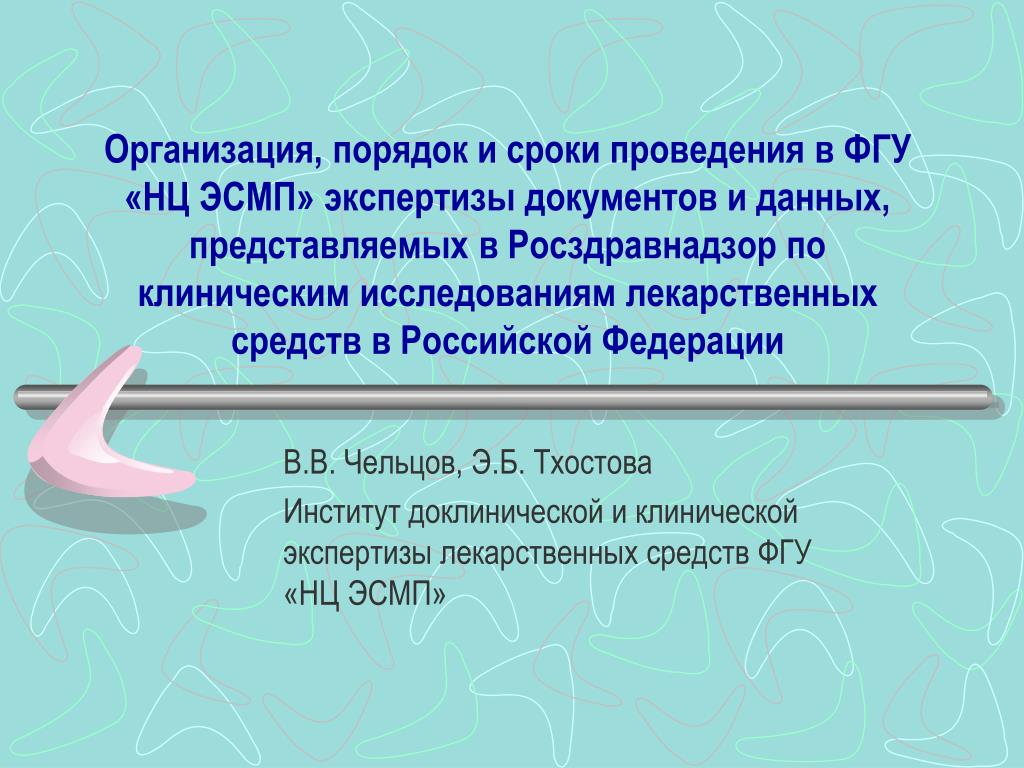 Организация, порядок и сроки проведения в ФГУ «НЦ ЭСМП» экспертизы документов и данных, представляемых в Росздравнадзор по клиническим исследованиям лекарственных средств в Российской Федерации

В.В. Чельцов, Э.Б. Тхостова

Институт доклинической и клинической экспертизы лекарственных средств ФГУ «НЦ ЭСМП»